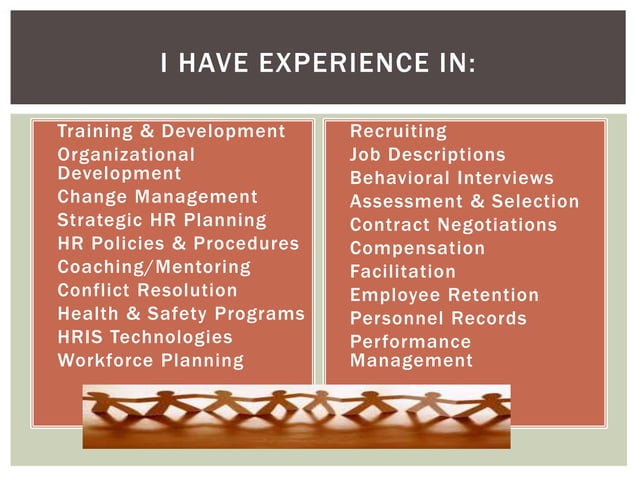 I HAVE EXPERIENCE IN:

Training & Development
Organizational Development
Change Management
Strategic HR Planning
HR Policies & Procedures
Coaching/Mentoring
Conflict Resolution
Health & Safety Programs
HRIS Technologies
Workforce Planning

Recruiting
Job Descriptions
Behavioral Interviews
Assessment & Selection
Contract Negotiations
Compensation
Facilitation
Employee Retention
Personnel Records
Performance Management